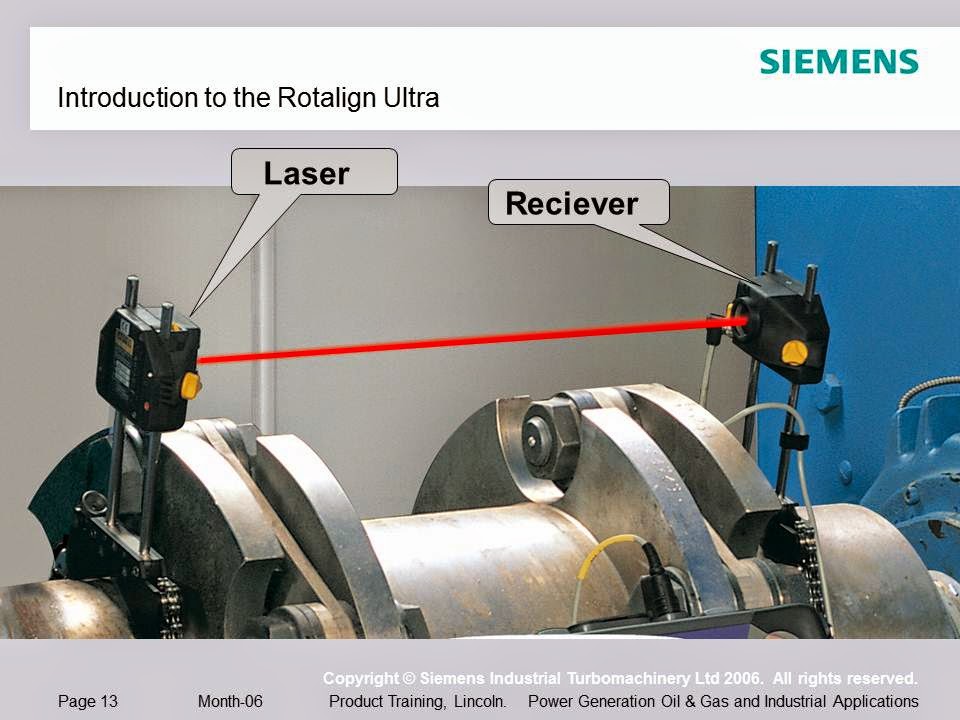 SIEMENS

Introduction to the Rotalign Ultra

Laser

Reciever

Copyright © Siemens Industrial Turbomachinery Ltd 2006. All rights reserved.

Page 13 Month-06 Product Training, Lincoln. Power Generation Oil & Gas and Industrial Applications